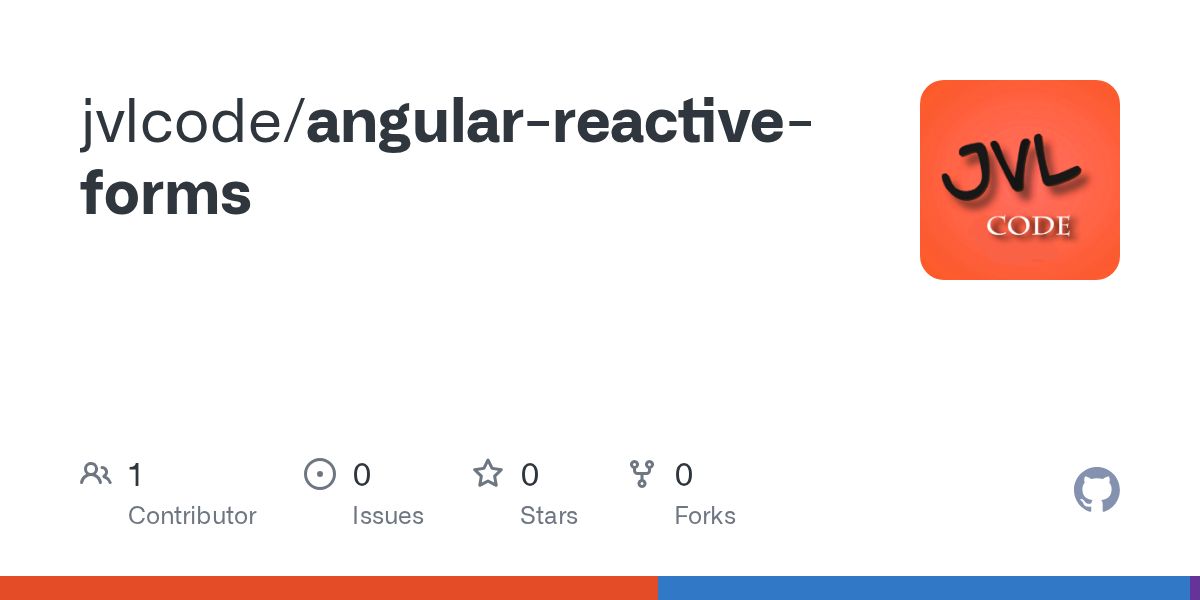 jvlcode/angular-reactive-forms

JVL
CODE

1
Contributor

0
Issues

0
Stars

0
Forks